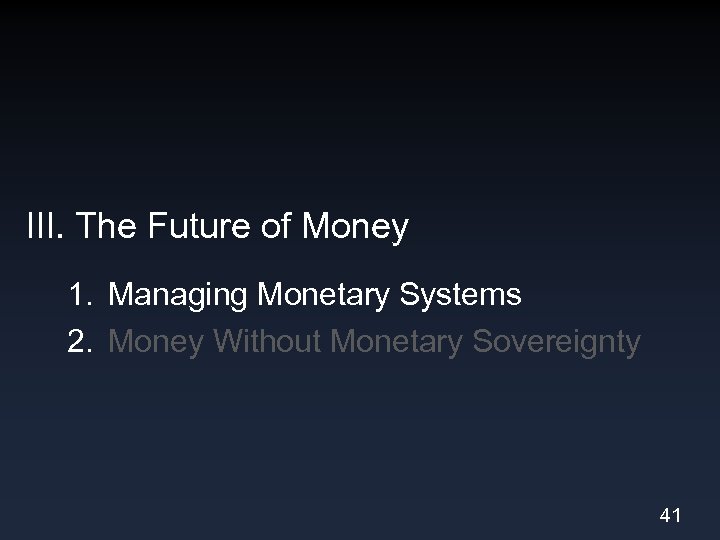 III. The Future of Money

1. Managing Monetary Systems
2. Money Without Monetary Sovereignty

41